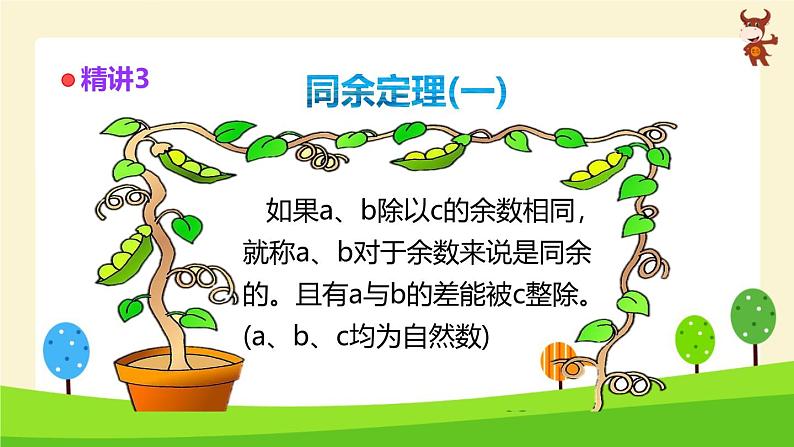 精讲3

同余定理(一)

如果a、b除以c的余数相同，就称a、b对于余数来说是同余的。且有a与b的差能被c整除。(a、b、c均为自然数)